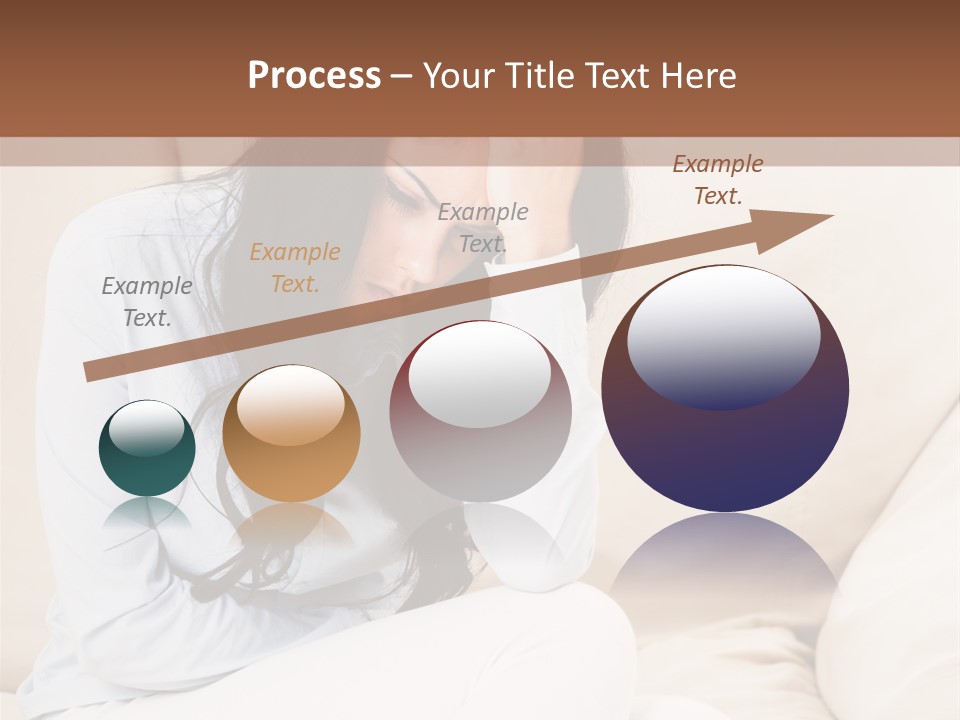 Process – Your Title Text Here

Example Text.

Example Text.

Example Text.

Example Text.